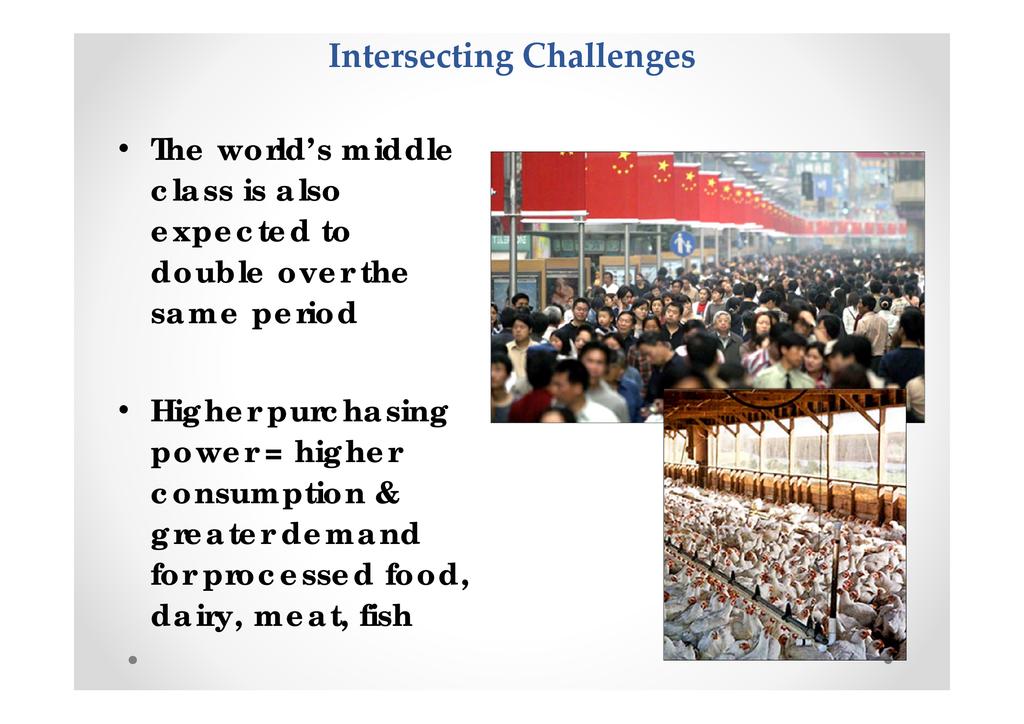 Intersecting Challenges

• The world's middle class is also expected to double over the same period

• Higher purchasing power = higher consumption & greater demand for processed food, dairy, meat, fish